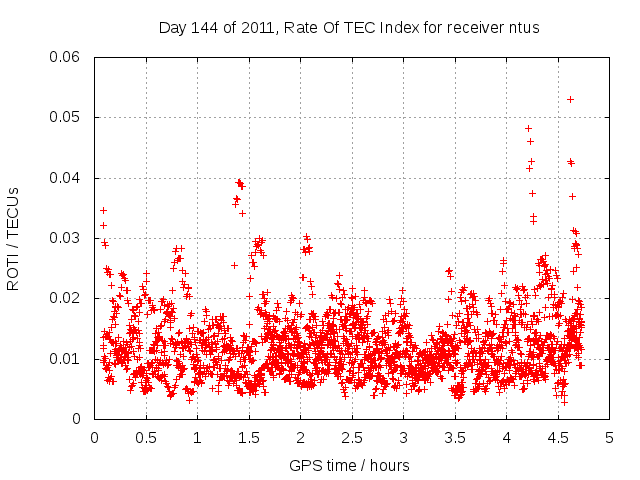 Day 144 of 2011, Rate Of TEC Index for receiver ntus

ROTI / TECUs

0.06
0.05
0.04
0.03
0.02
0.01
0

0 0.5 1 1.5 2 2.5 3 3.5 4 4.5 5

GPS time / hours